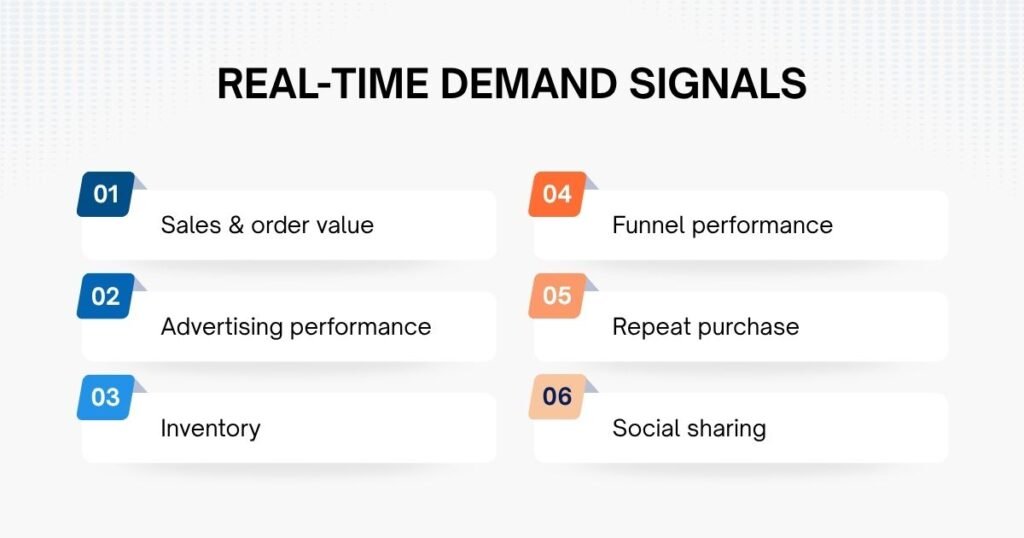 REAL-TIME DEMAND SIGNALS

01 Sales & order value

02 Advertising performance

03 Inventory

04 Funnel performance

05 Repeat purchase

06 Social sharing